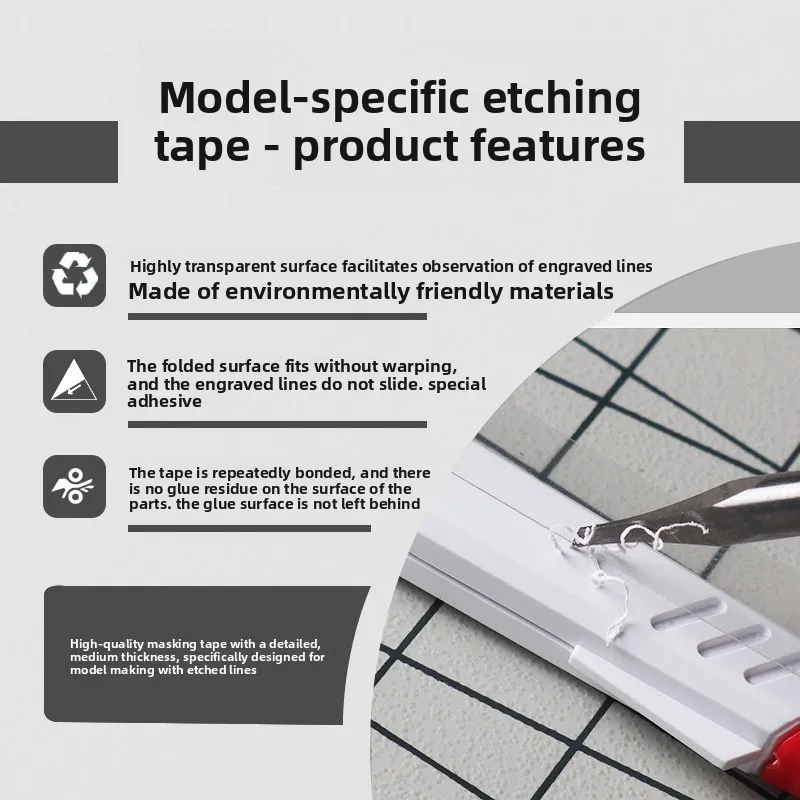 Model-specific etching tape - product features

Highly transparent surface facilitates observation of engraved lines
Made of environmentally friendly materials

The folded surface fits without warping, and the engraved lines do not slide. special adhesive

The tape is repeatedly bonded, and there is no glue residue on the surface of the parts. the glue surface is not left behind

High-quality masking tape with a detailed, medium thickness, specifically designed for model making with etched lines